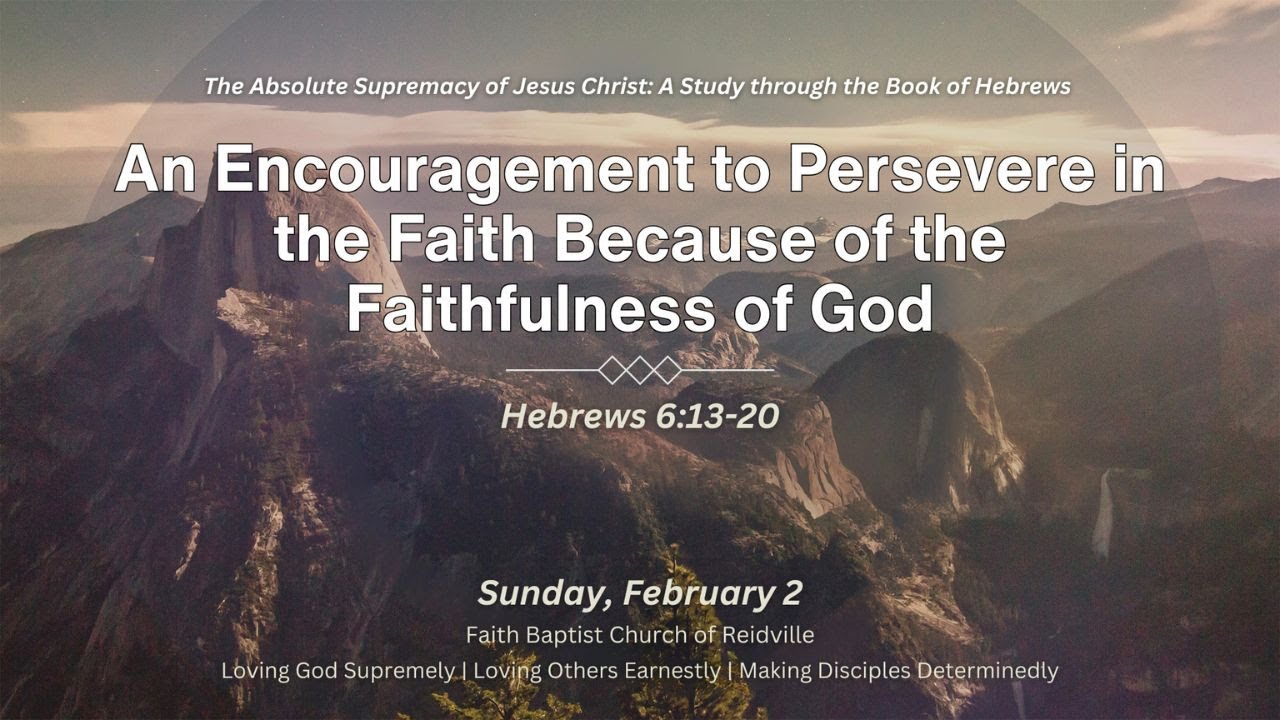 The Absolute Supremacy of Jesus Christ: A Study through the Book of Hebrews

An Encouragement to Persevere in the Faith Because of the Faithfulness of God

Hebrews 6:13-20

Sunday, February 2

Faith Baptist Church of Reidville

Loving God Supremely | Loving Others Earnestly | Making Disciples Determinedly